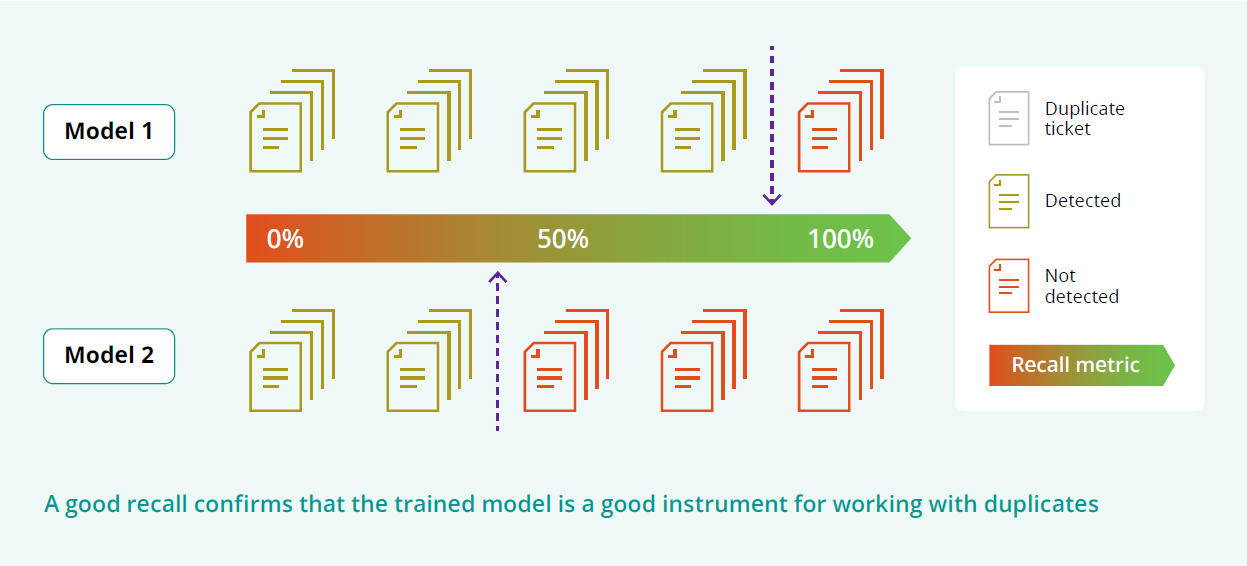 Model 1

0%

50%

100%

Model 2

Duplicate ticket

Detected

Not detected

Recall metric

A good recall confirms that the trained model is a good instrument for working with duplicates